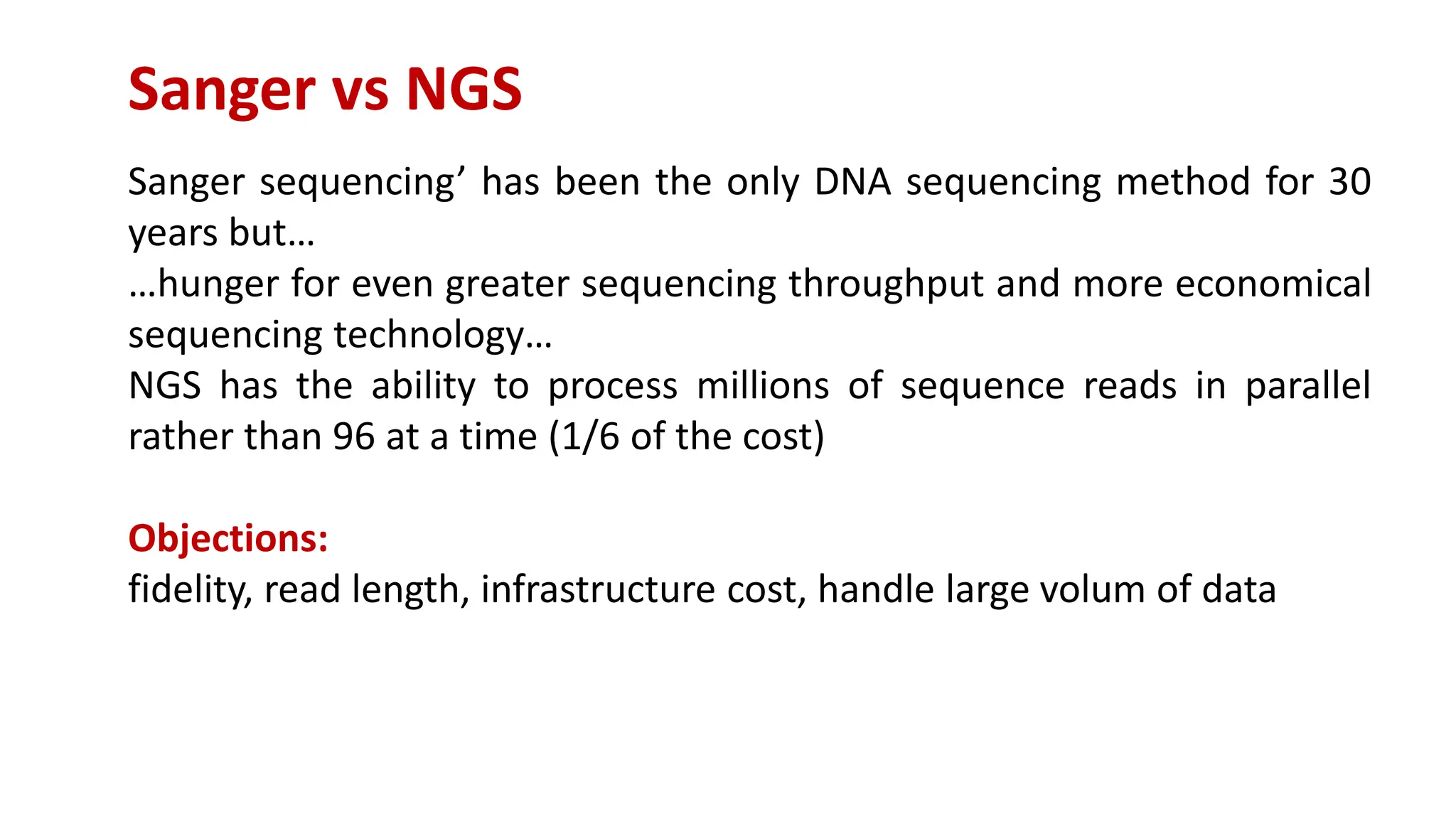 Sanger vs NGS

Sanger sequencing’ has been the only DNA sequencing method for 30 years but…
…hunger for even greater sequencing throughput and more economical sequencing technology…
NGS has the ability to process millions of sequence reads in parallel rather than 96 at a time (1/6 of the cost)

Objections:
fidelity, read length, infrastructure cost, handle large volum of data